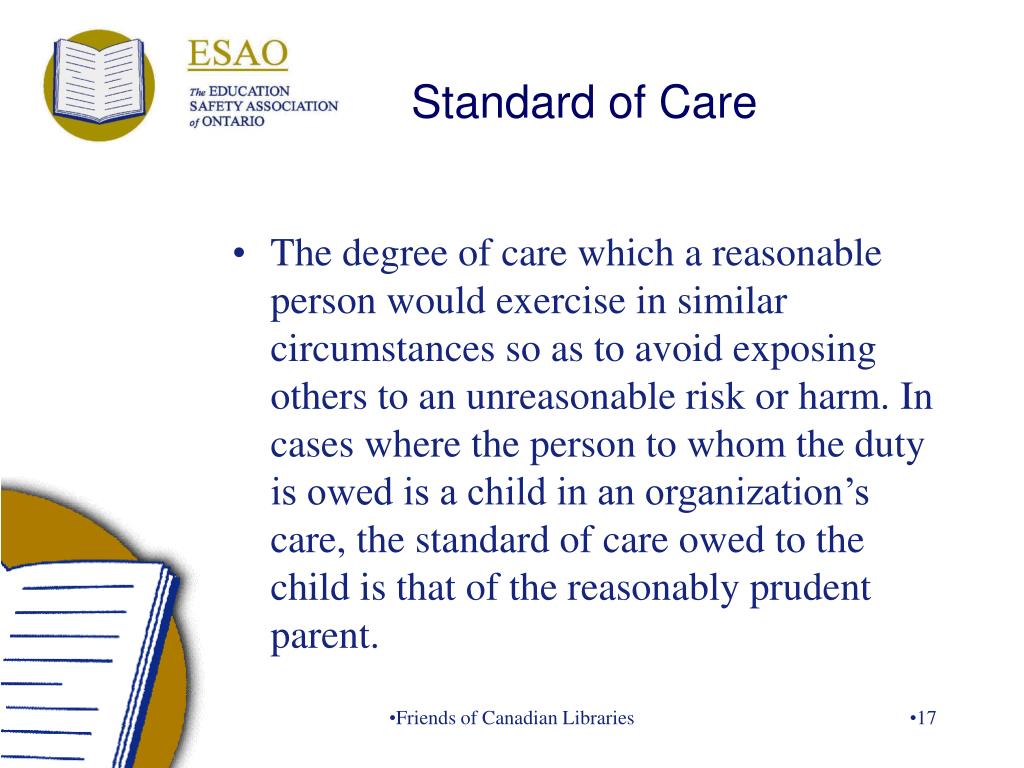 ESAO
The EDUCATION SAFETY ASSOCIATION of ONTARIO

Standard of Care

• The degree of care which a reasonable person would exercise in similar circumstances so as to avoid exposing others to an unreasonable risk or harm. In cases where the person to whom the duty is owed is a child in an organization's care, the standard of care owed to the child is that of the reasonably prudent parent.

•Friends of Canadian Libraries

•17